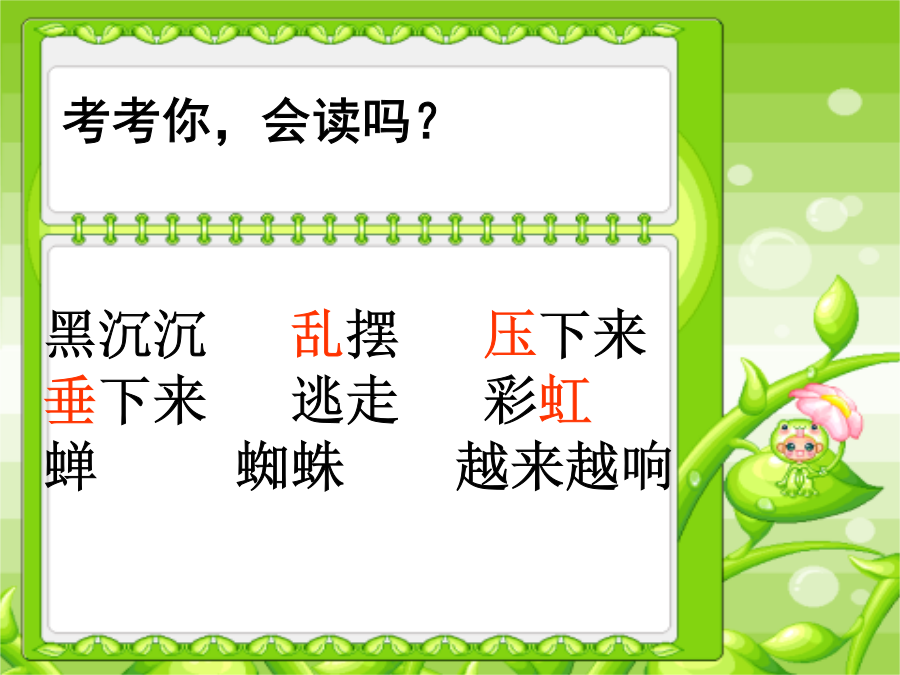 考考你，会读吗？

黑沉沉　乱摆　压下来
垂下来　逃走　彩虹
蝉　蜘蛛　越来越响